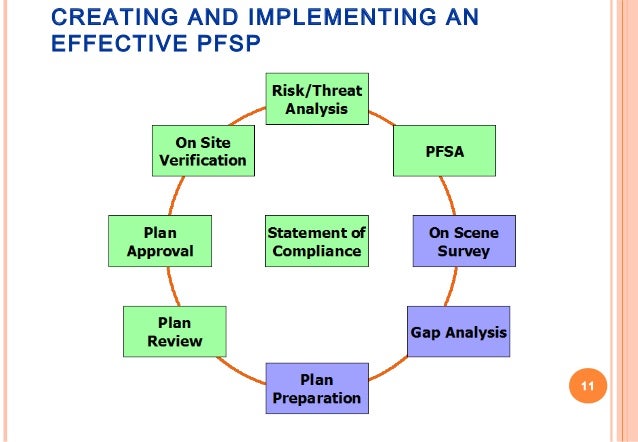 CREATING AND IMPLEMENTING AN EFFECTIVE PFSP

Risk/Threat Analysis

PFSA

On Scene Survey

Gap Analysis

Plan Preparation

Plan Review

Plan Approval

On Site Verification

Statement of Compliance

11